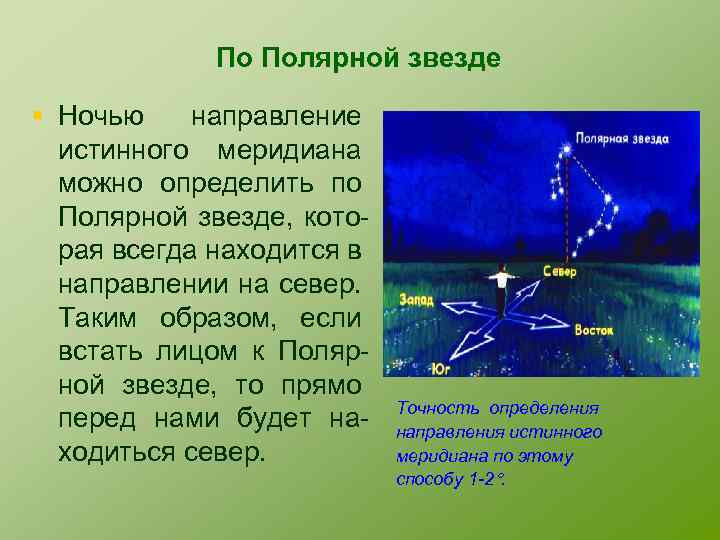 По Полярной звезде

Ночью направление истинного меридиана можно определить по Полярной звезде, которая всегда находится в направлении на север. Таким образом, если встать лицом к Полярной звезде, то прямо перед нами будет находиться север.

Полярная звезда

Север

Запад

Восток

Юг

Точность определения направления истинного меридиана по этому способу 1-2°.